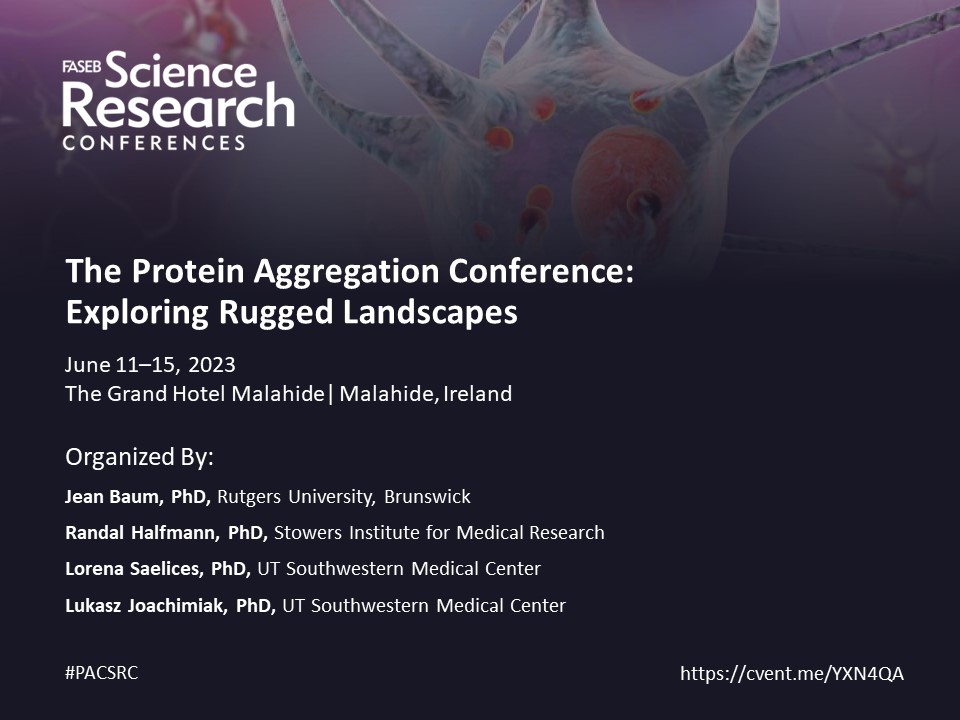 FASEB Science Research CONFERENCES

The Protein Aggregation Conference: Exploring Rugged Landscapes

June 11–15, 2023
The Grand Hotel Malahide | Malahide, Ireland

Organized By:

Jean Baum, PhD, Rutgers University, Brunswick

Randal Halfmann, PhD, Stowers Institute for Medical Research

Lorena Saelices, PhD, UT Southwestern Medical Center

Lukasz Joachimiak, PhD, UT Southwestern Medical Center

#PACSRC

https://cvent.me/YXN4QA